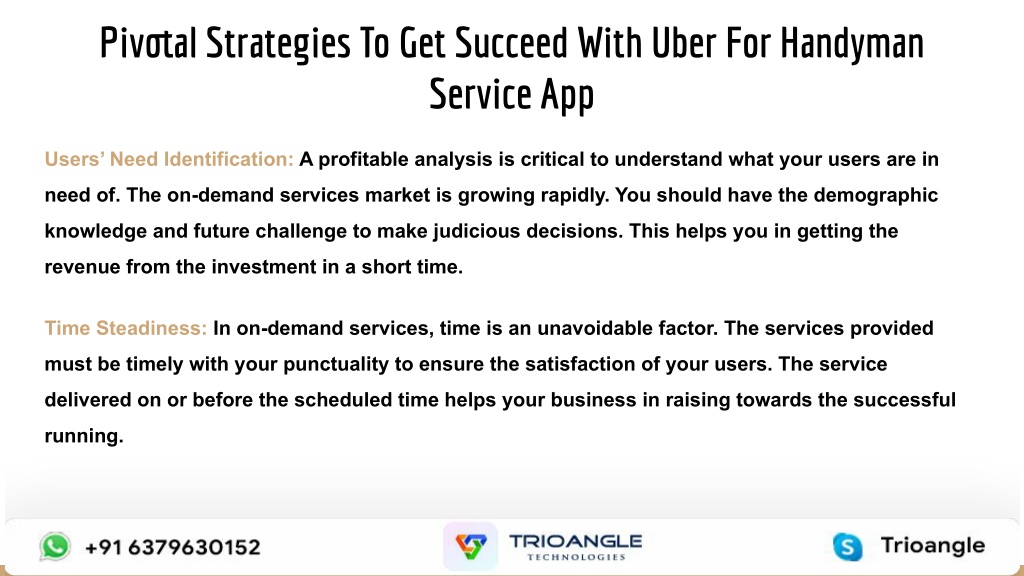 Pivotal Strategies To Get Succeed With Uber For Handyman Service App

Users' Need Identification: A profitable analysis is critical to understand what your users are in need of. The on-demand services market is growing rapidly. You should have the demographic knowledge and future challenge to make judicious decisions. This helps you in getting the revenue from the investment in a short time.

Time Steadiness: In on-demand services, time is an unavoidable factor. The services provided must be timely with your punctuality to ensure the satisfaction of your users. The service delivered on or before the scheduled time helps your business in raising towards the successful running.

+91 6379630152

TRIOANGLE
TECHNOLOGIES

Trioangle